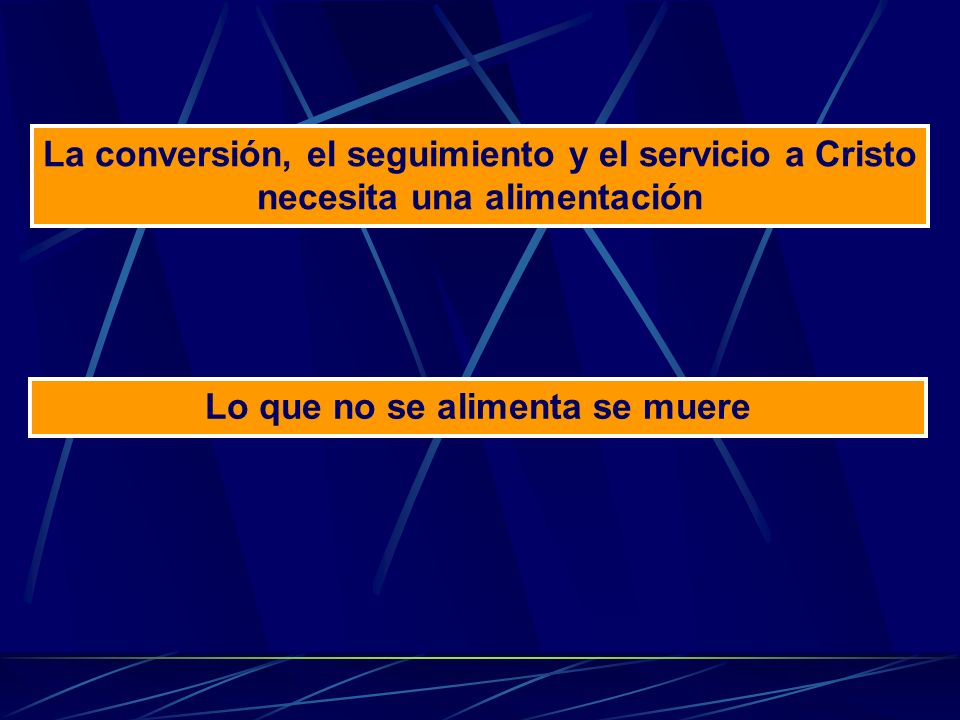 La conversión, el seguimiento y el servicio a Cristo necesita una alimentación

Lo que no se alimenta se muere